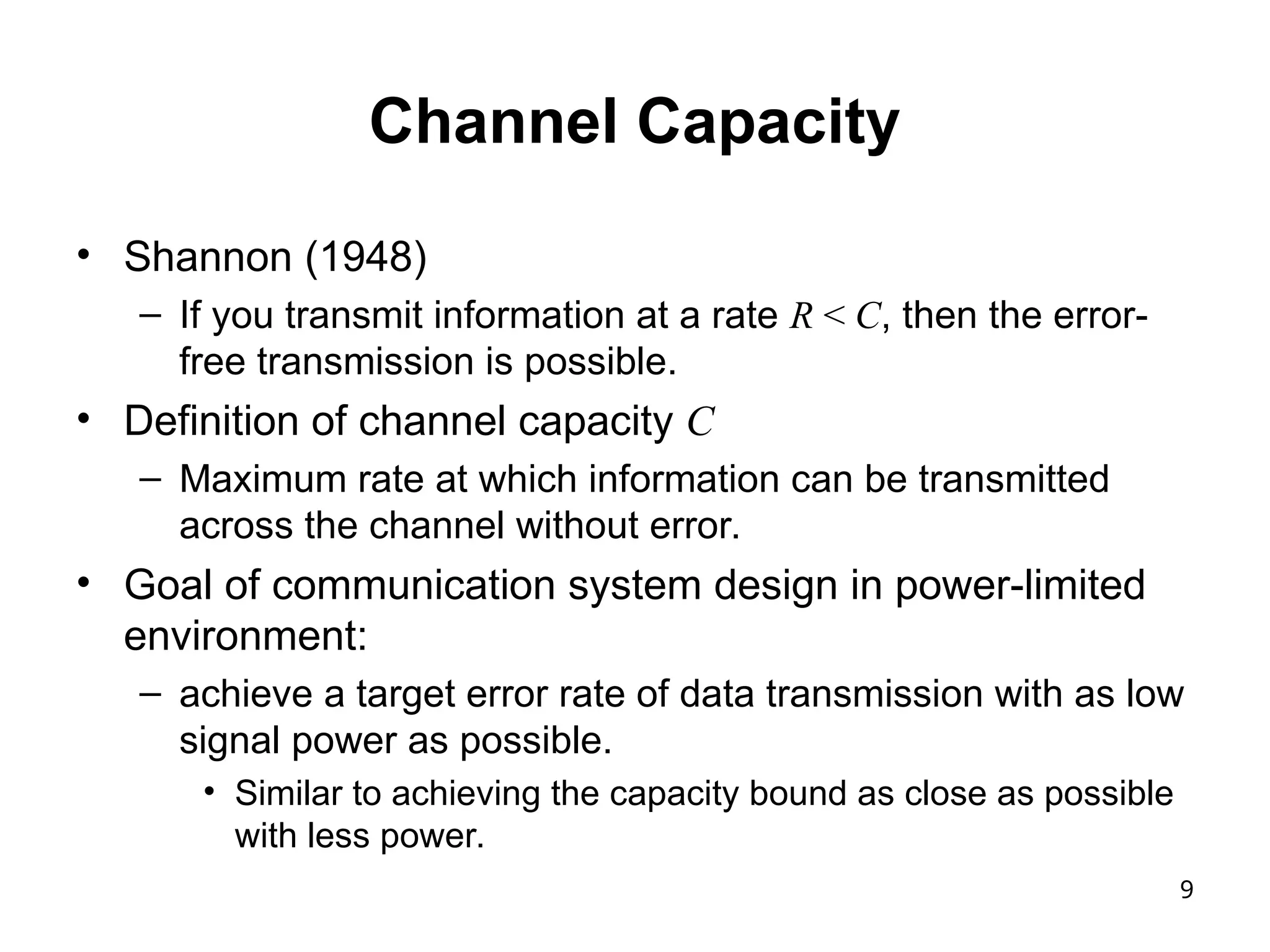 Channel Capacity

• Shannon (1948)
  – If you transmit information at a rate $R < C$, then the error-free transmission is possible.
• Definition of channel capacity $C$
  – Maximum rate at which information can be transmitted across the channel without error.
• Goal of communication system design in power-limited environment:
  – achieve a target error rate of data transmission with as low signal power as possible.
    • Similar to achieving the capacity bound as close as possible with less power.

9